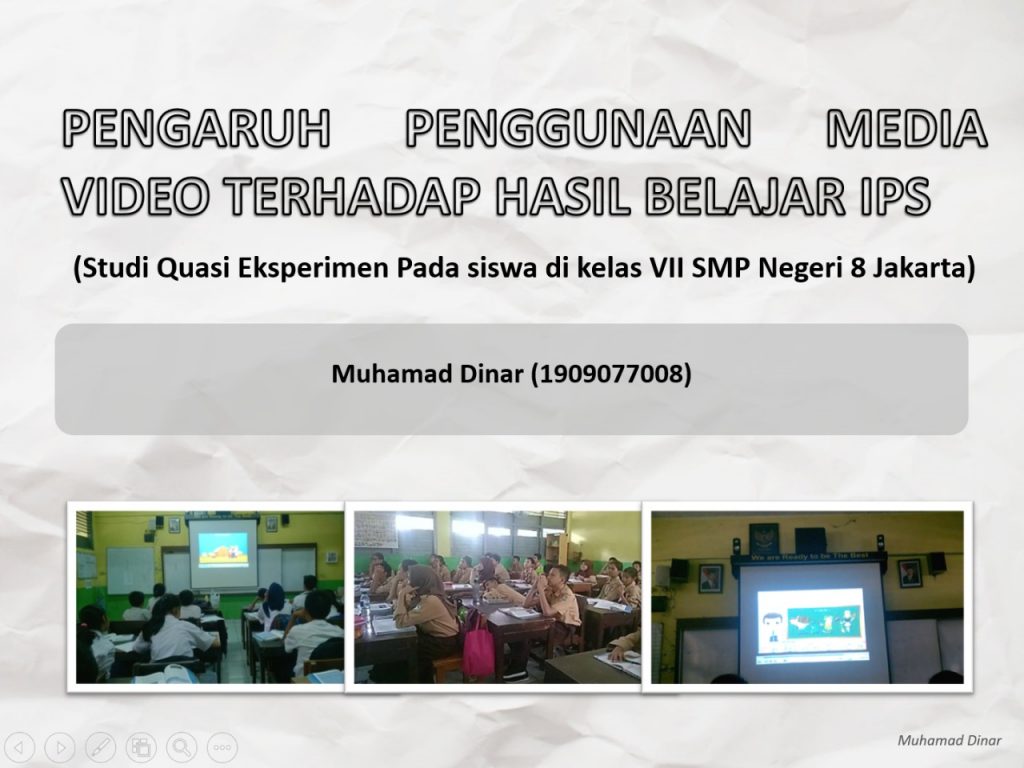 PENGARUH PENGGUNAAN MEDIA VIDEO TERHADAP HASIL BELAJAR IPS

(Studi Quasi Eksperimen Pada siswa di kelas VII SMP Negeri 8 Jakarta)

Muhamad Dinar (1909077008)

We are Ready to be The Best

Muhamad Dinar